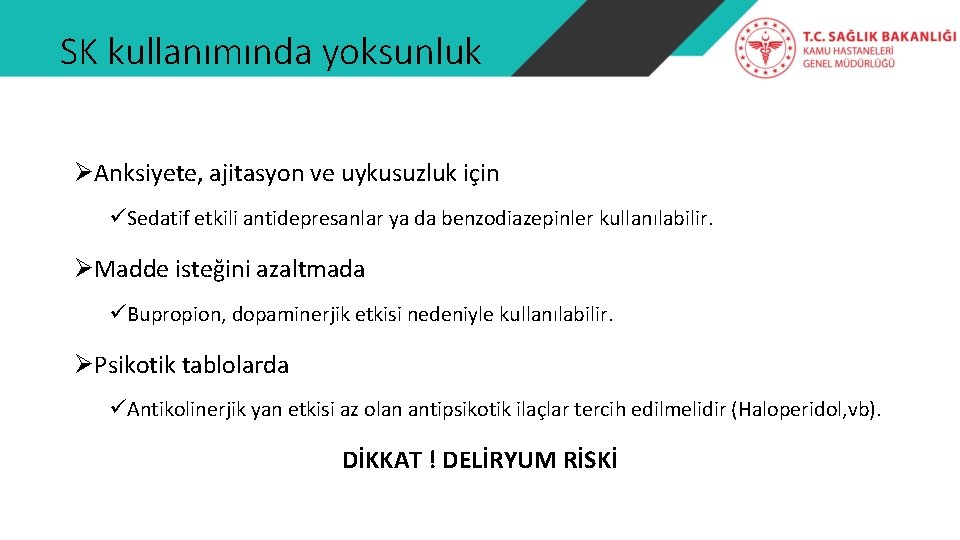 SK kullanımında yoksunluk

T.C. SAĞLIK BAKANLIĞI
KAMU HASTANELERİ
GENEL MÜDÜRLÜĞÜ

➢Anksiyete, ajitasyon ve uykusuzluk için

✓Sedatif etkili antidepresanlar ya da benzodiazepinler kullanılabilir.

➢Madde isteğini azaltmada

✓Bupropion, dopaminerjik etkisi nedeniyle kullanılabilir.

➢Psikotik tablolarda

✓Antikolinerjik yan etkisi az olan antipsikotik ilaçlar tercih edilmelidir (Haloperidol, vb).

DİKKAT ! DELİRYUM RİSKİ